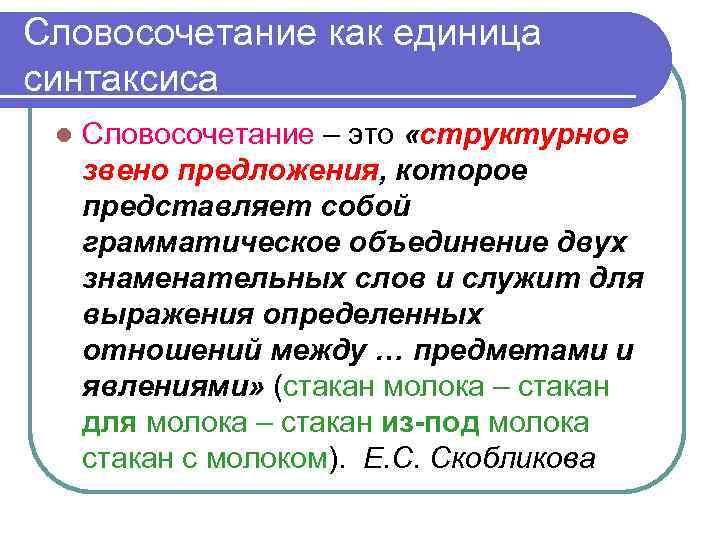 Словосочетание как единица синтаксиса

Словосочетание – это «структурное звено предложения, которое представляет собой грамматическое объединение двух знаменательных слов и служит для выражения определенных отношений между … предметами и явлениями» (стакан молока – стакан для молока – стакан из-под молока стакан с молоком). Е.С. Скобликова